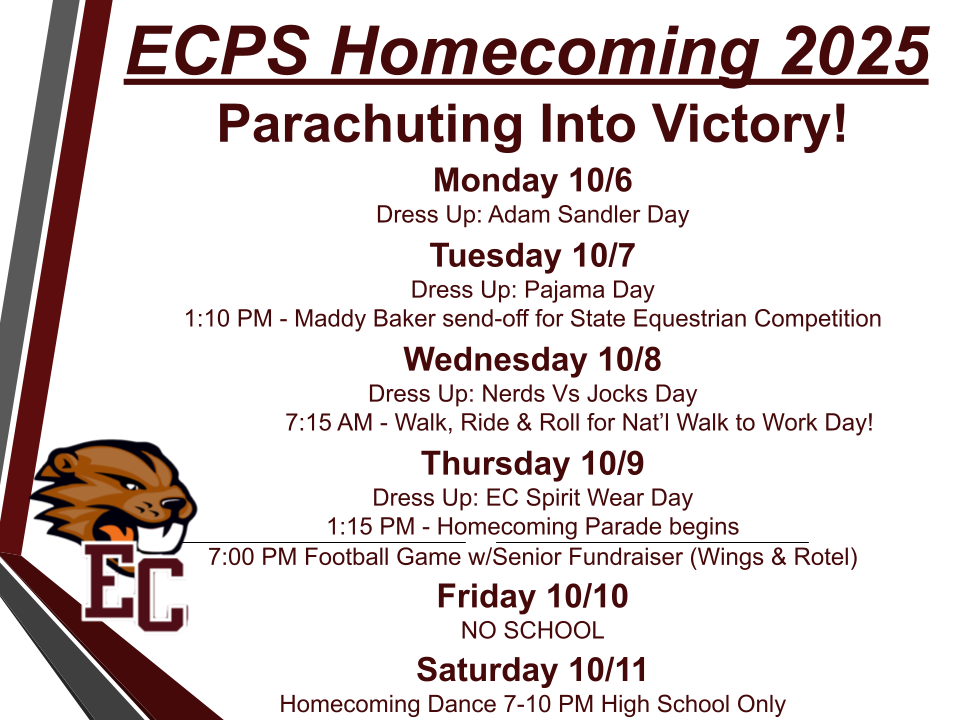 ECPS Homecoming 2025
Parachuting Into Victory!

Monday 10/6
Dress Up: Adam Sandler Day

Tuesday 10/7
Dress Up: Pajama Day
1:10 PM - Maddy Baker send-off for State Equestrian Competition

Wednesday 10/8
Dress Up: Nerds Vs Jocks Day
7:15 AM - Walk, Ride & Roll for Nat'l Walk to Work Day!

Thursday 10/9
Dress Up: EC Spirit Wear Day
1:15 PM - Homecoming Parade begins
7:00 PM Football Game w/Senior Fundraiser (Wings & Rotel)

Friday 10/10
NO SCHOOL

Saturday 10/11
Homecoming Dance 7-10 PM High School Only

EC